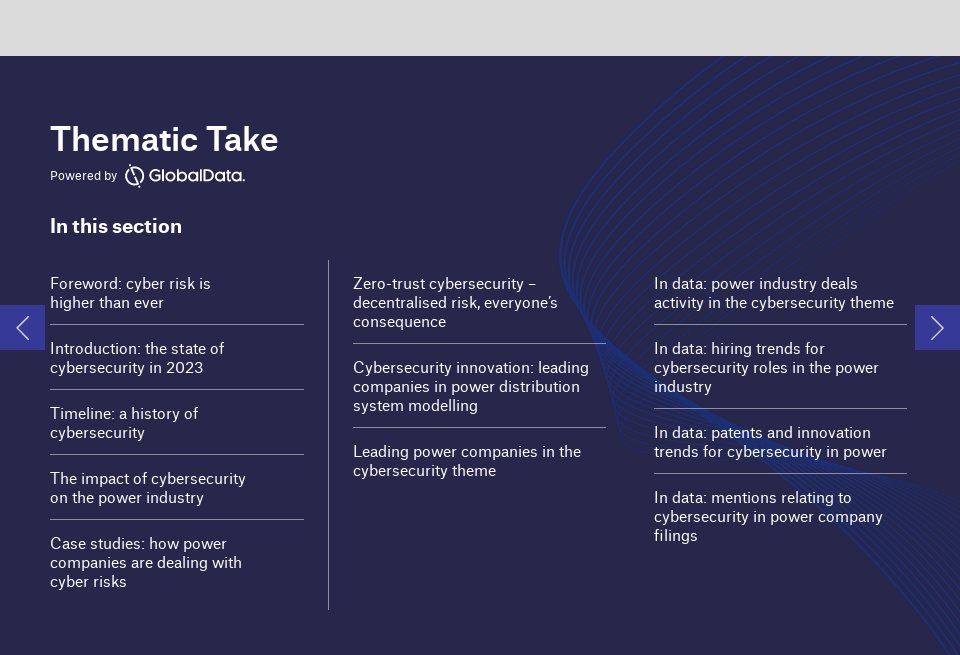 Thematic Take

Powered by GlobalData.

In this section

Foreword: cyber risk is higher than ever

Introduction: the state of cybersecurity in 2023

Timeline: a history of cybersecurity

The impact of cybersecurity on the power industry

Case studies: how power companies are dealing with cyber risks

Zero-trust cybersecurity – decentralised risk, everyone's consequence

Cybersecurity innovation: leading companies in power distribution system modelling

Leading power companies in the cybersecurity theme

In data: power industry deals activity in the cybersecurity theme

In data: hiring trends for cybersecurity roles in the power industry

In data: patents and innovation trends for cybersecurity in power

In data: mentions relating to cybersecurity in power company filings